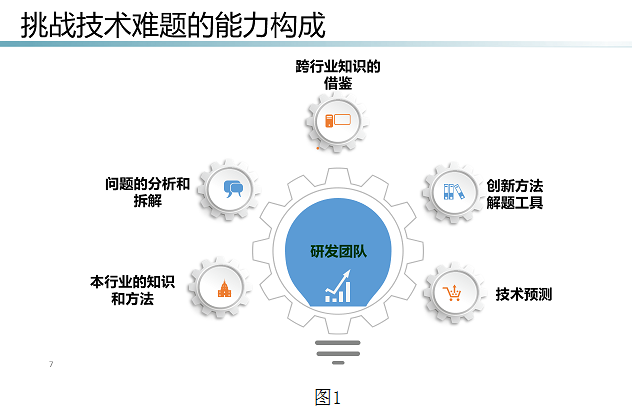 挑战技术难题的能力构成

跨行业知识的借鉴

问题的分析和拆解

创新方法解题工具

研发团队

本行业的知识和方法

技术预测

7

图1